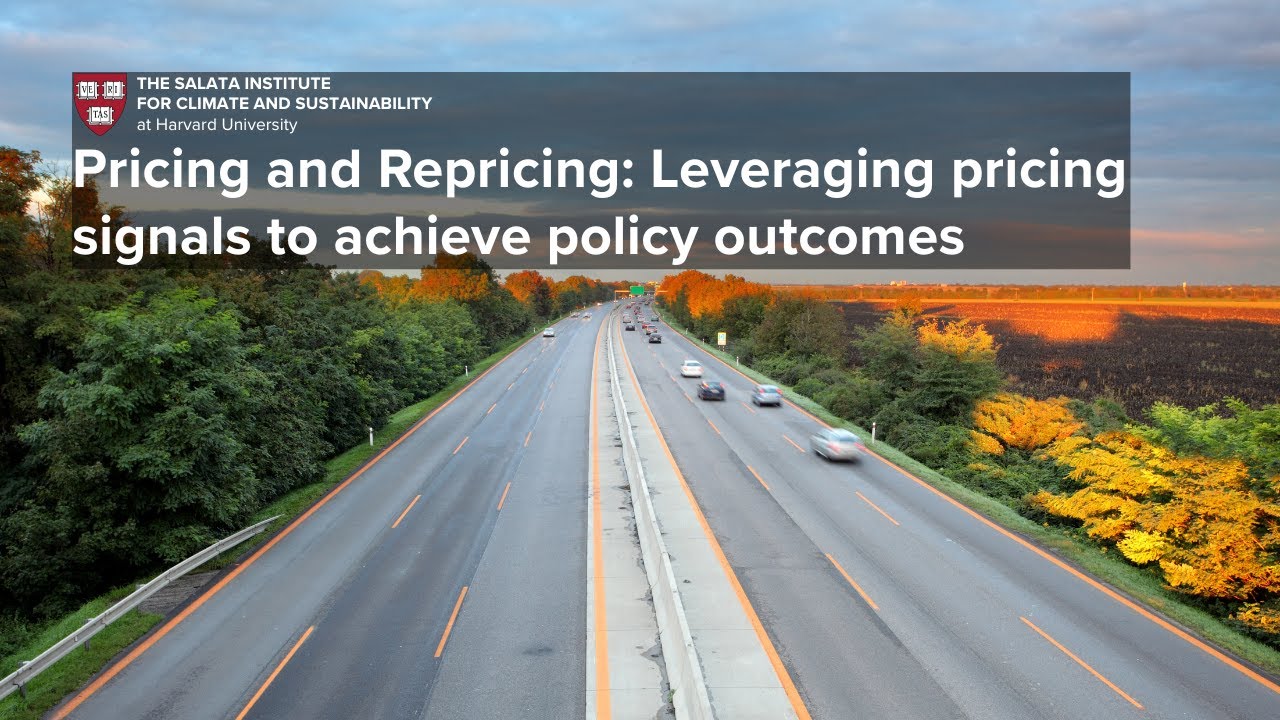 VE RI TAS

THE SALATA INSTITUTE
FOR CLIMATE AND SUSTAINABILITY
at Harvard University

Pricing and Repricing: Leveraging pricing signals to achieve policy outcomes